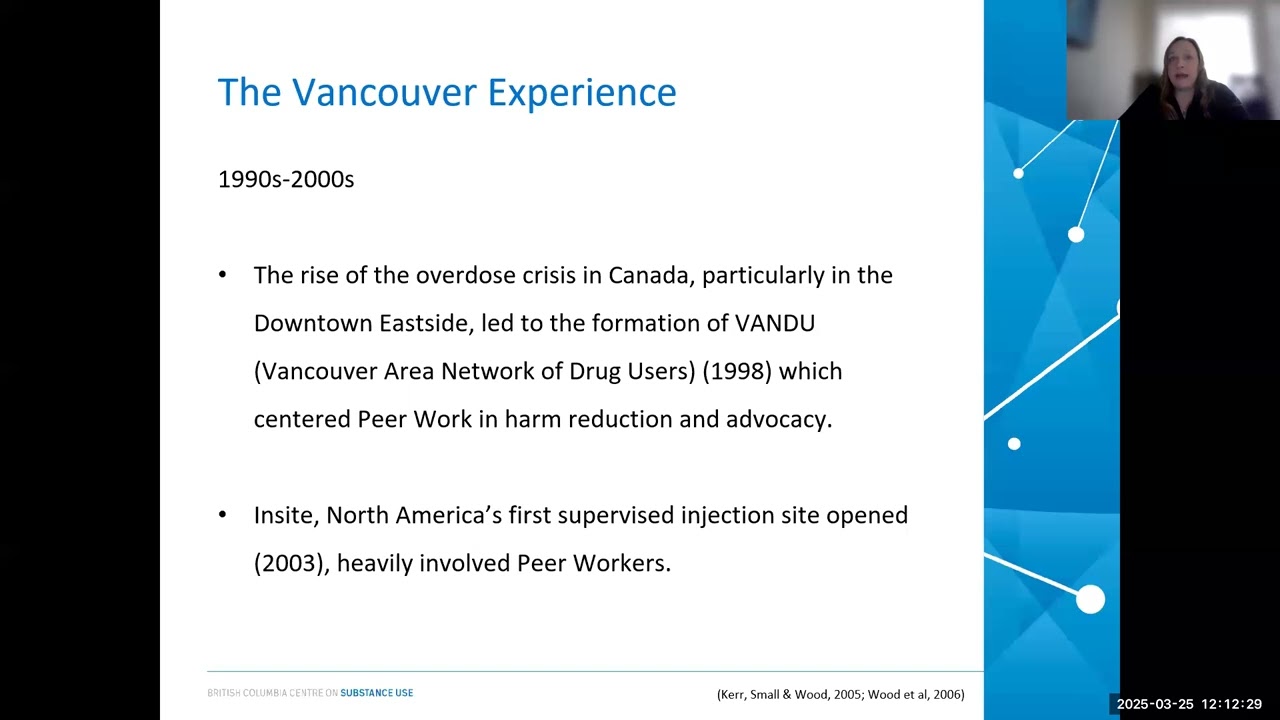 The Vancouver Experience

1990s-2000s

• The rise of the overdose crisis in Canada, particularly in the Downtown Eastside, led to the formation of VANDU (Vancouver Area Network of Drug Users) (1998) which centered Peer Work in harm reduction and advocacy.

• Insite, North America's first supervised injection site opened (2003), heavily involved Peer Workers.

BRITISH COLUMBIA CENTRE ON SUBSTANCE USE

(Kerr, Small & Wood, 2005; Wood et al, 2006)

2025-03-25 12:12:29